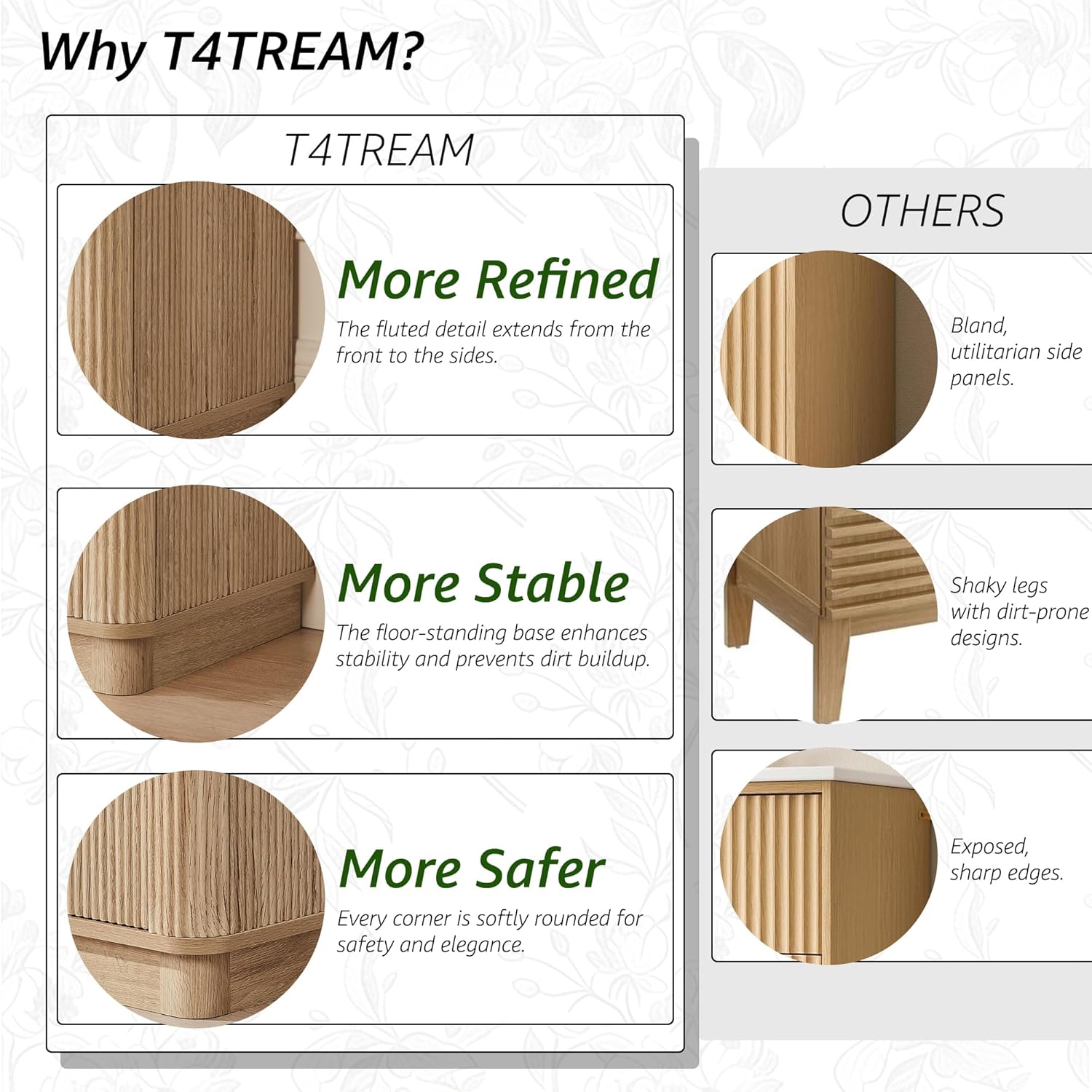 Why T4TREAM?

T4TREAM

More Refined
The fluted detail extends from the front to the sides.

More Stable
The floor-standing base enhances stability and prevents dirt buildup.

More Safer
Every corner is softly rounded for safety and elegance.

OTHERS

Bland, utilitarian side panels.

Shaky legs with dirt-prone designs.

Exposed, sharp edges.